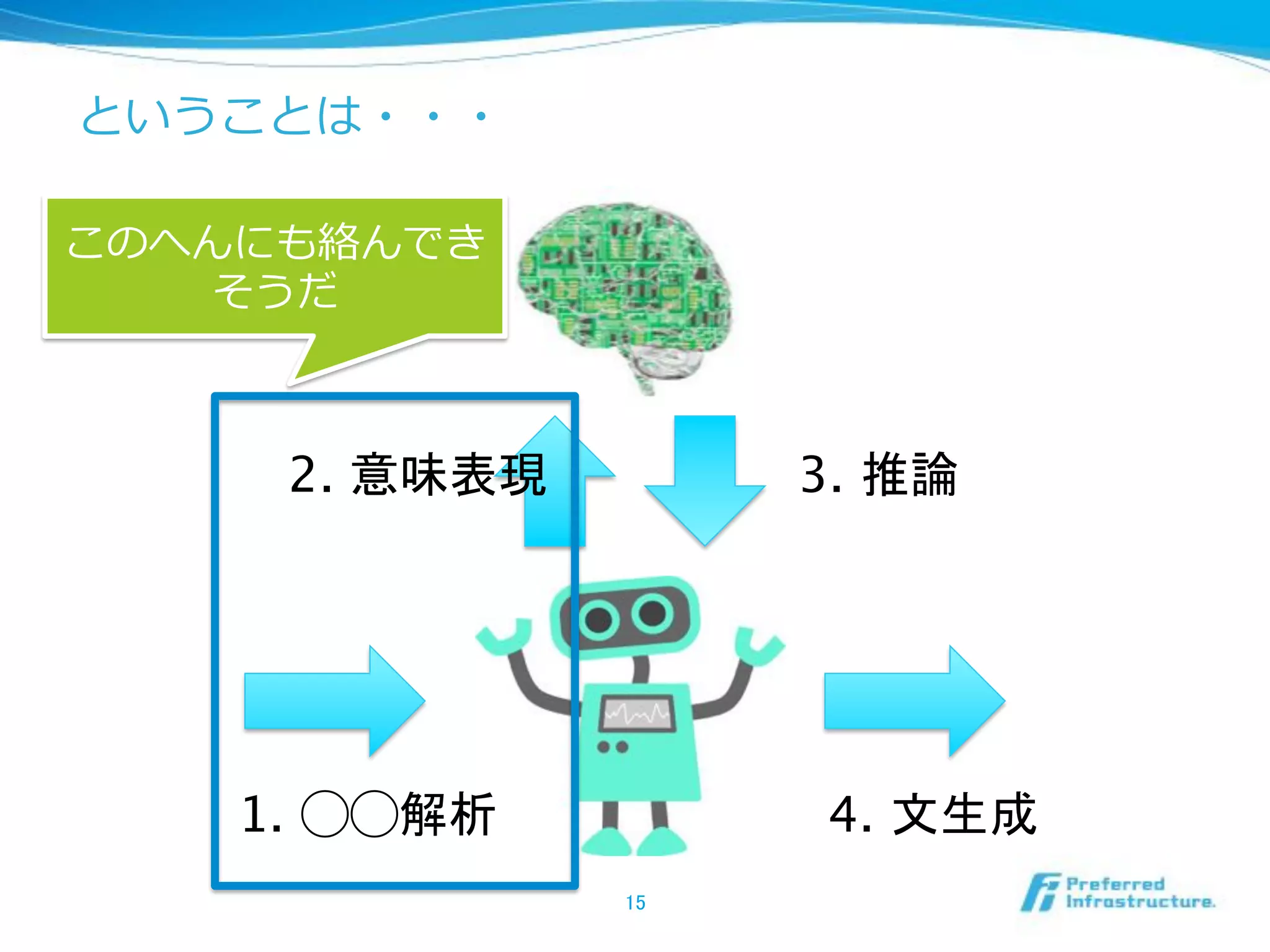 ということは・・・

このへんにも絡んできそうだ

2. 意味表現

3. 推論

1. ○○解析

4. 文生成

15

Preferred Infrastructure.